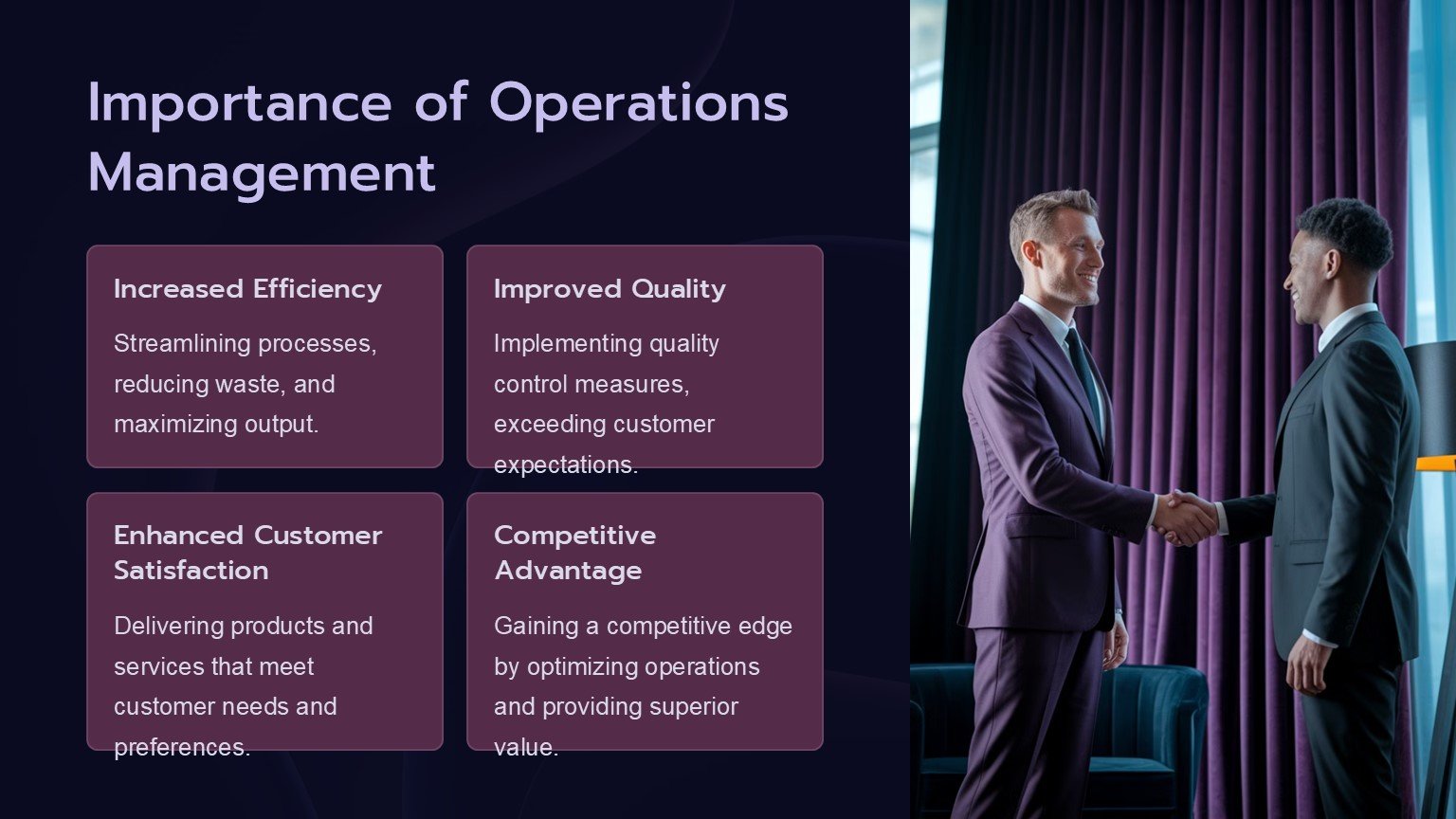 Importance of Operations Management

Increased Efficiency

Streamlining processes, reducing waste, and maximizing output.

Improved Quality

Implementing quality control measures, exceeding customer expectations.

Enhanced Customer Satisfaction

Delivering products and services that meet customer needs and preferences.

Competitive Advantage

Gaining a competitive edge by optimizing operations and providing superior value.